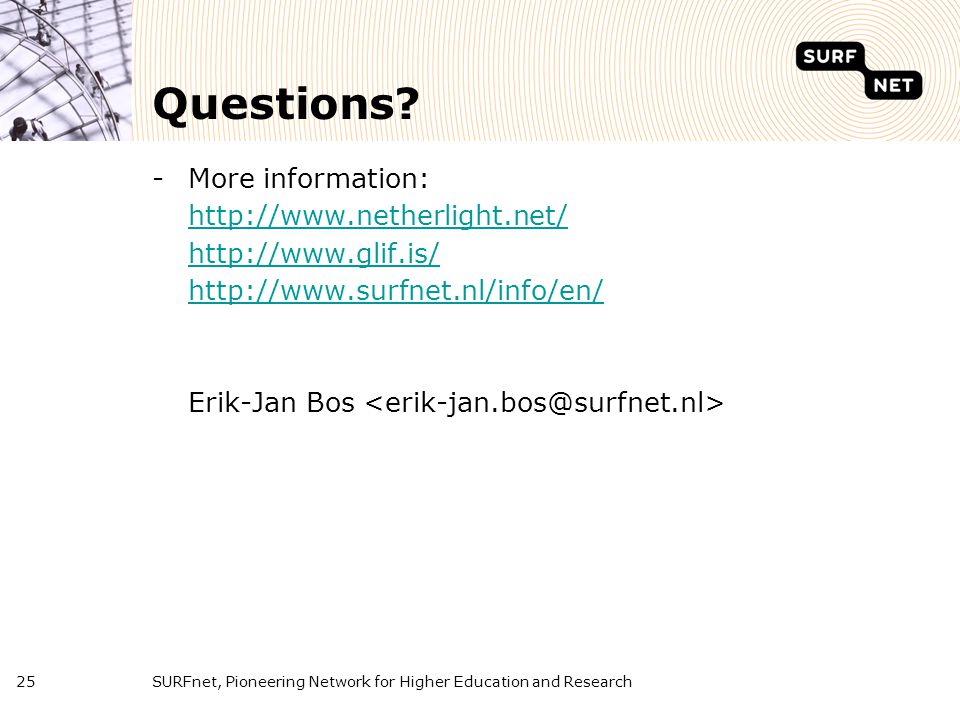 SURF NET

Questions?

- More information:
http://www.netherlight.net/
http://www.glif.is/
http://www.surfnet.nl/info/en/

Erik-Jan Bos <erik-jan.bos@surfnet.nl>

25 SURFnet, Pioneering Network for Higher Education and Research